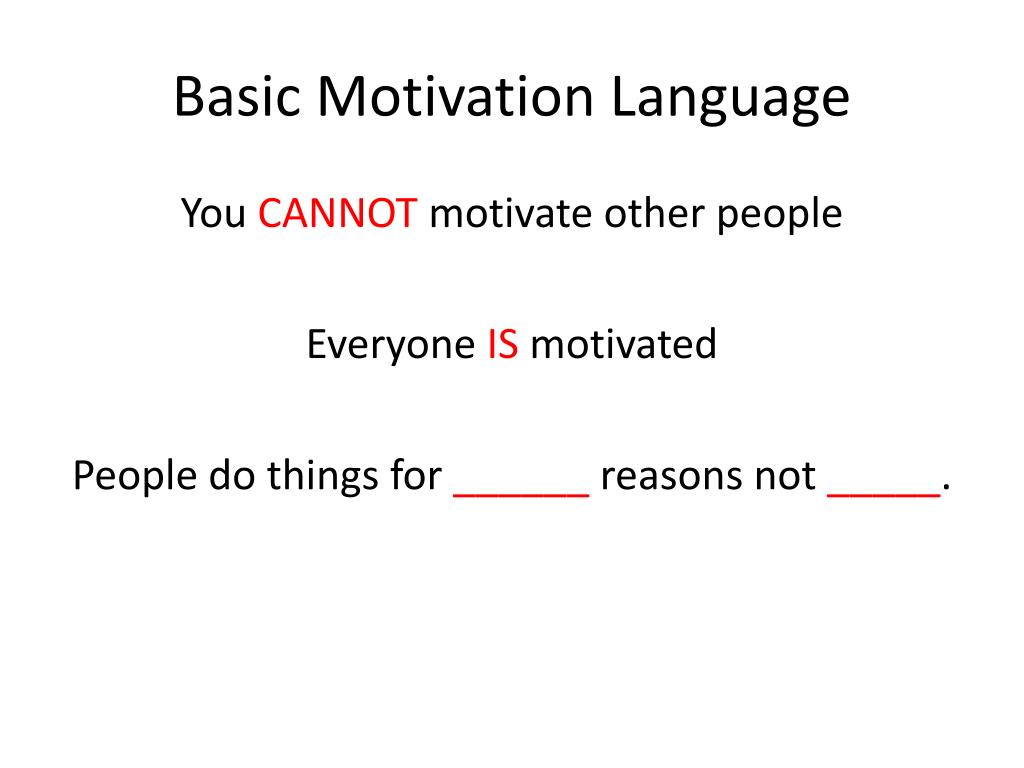 Basic Motivation Language

You CANNOT motivate other people

Everyone IS motivated

People do things for ______ reasons not _____.